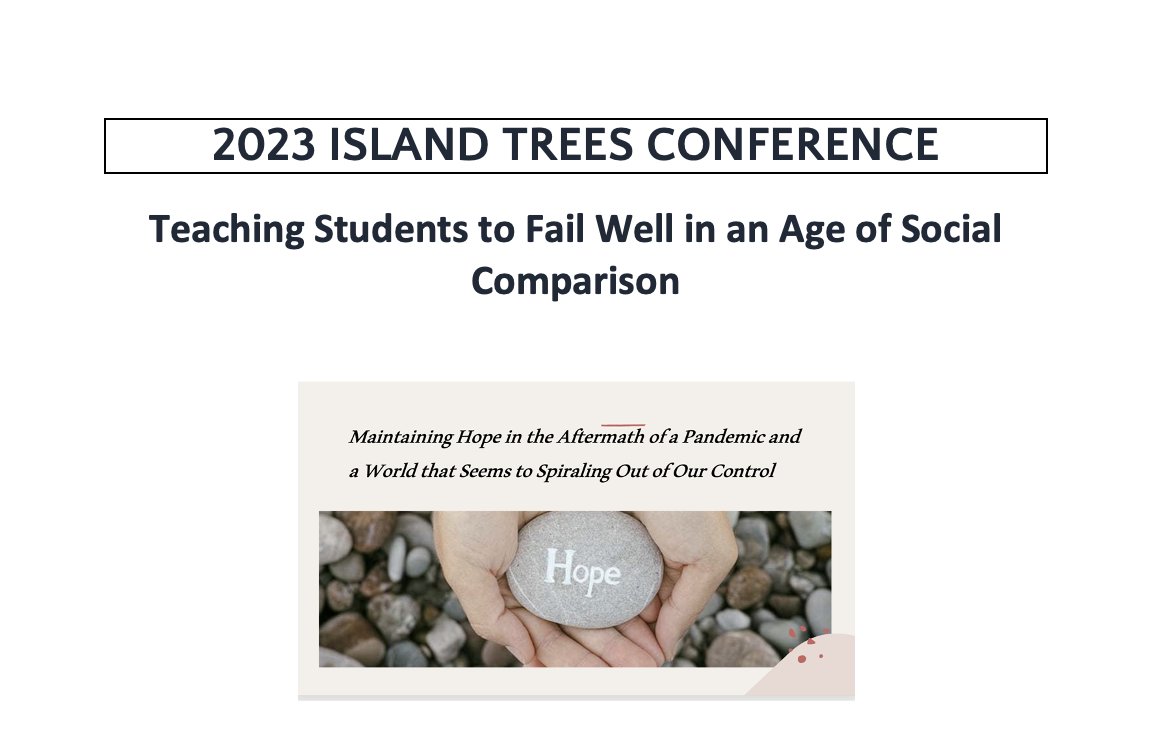 2023 ISLAND TREES CONFERENCE

Teaching Students to Fail Well in an Age of Social Comparison

Maintaining Hope in the Aftermath of a Pandemic and a World that Seems to Spiraling Out of Our Control

Hope